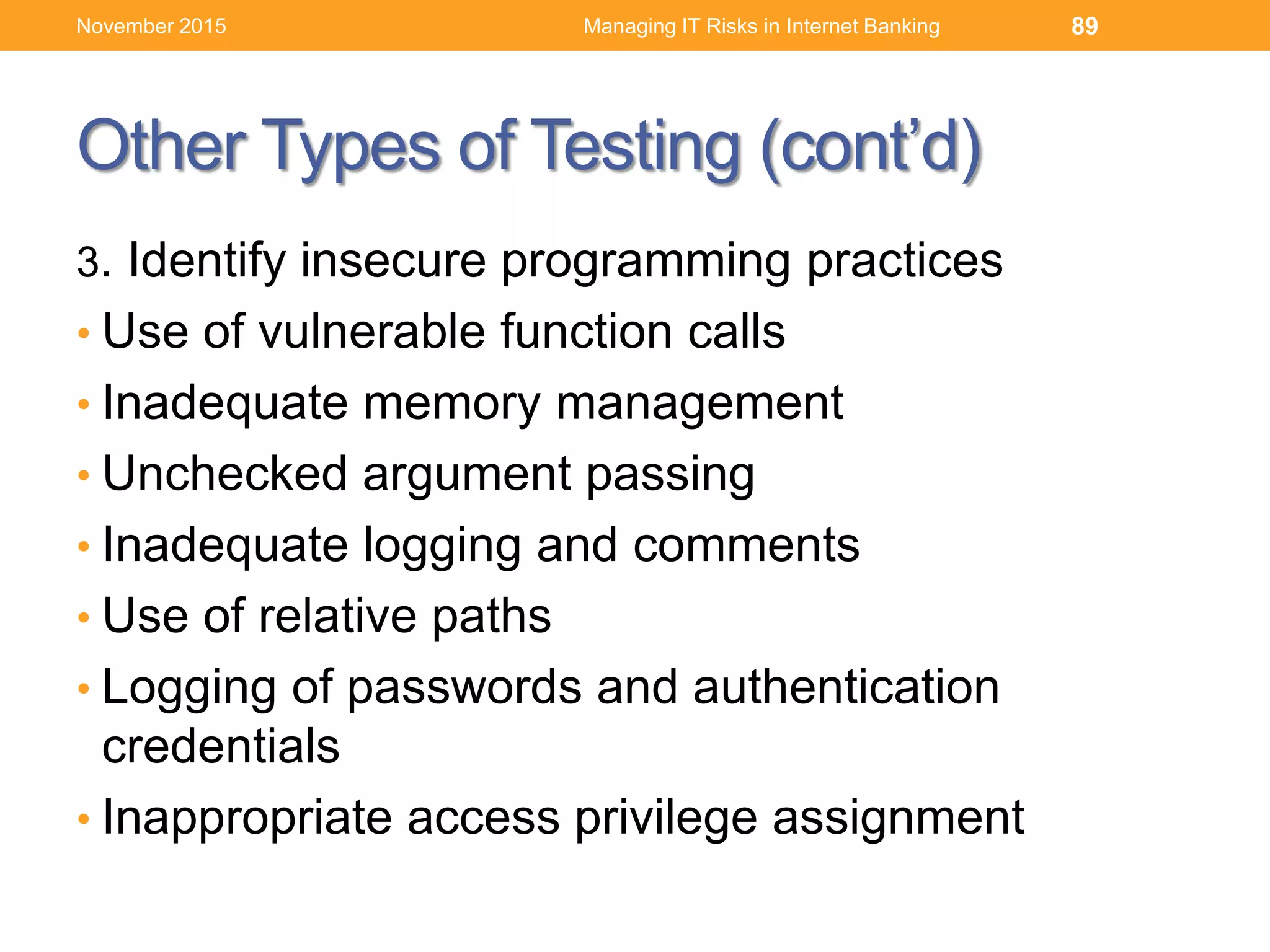 November 2015 Managing IT Risks in Internet Banking 89

Other Types of Testing (cont’d)

3. Identify insecure programming practices

• Use of vulnerable function calls
• Inadequate memory management
• Unchecked argument passing
• Inadequate logging and comments
• Use of relative paths
• Logging of passwords and authentication credentials
• Inappropriate access privilege assignment